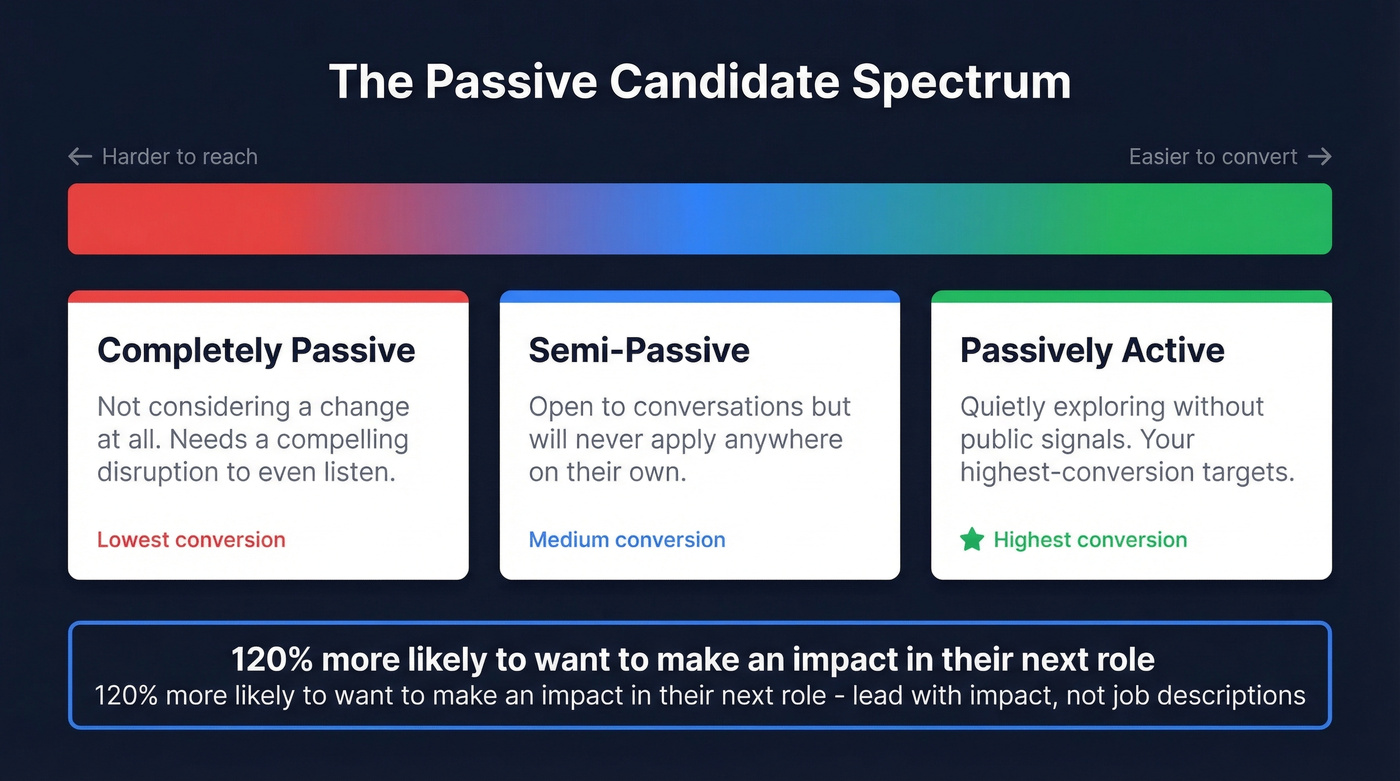 The Passive Candidate Spectrum

← Harder to reach

Easier to convert →

Completely Passive

Not considering a change at all. Needs a compelling disruption to even listen.

Lowest conversion

Semi-Passive

Open to conversations but will never apply anywhere on their own.

Medium conversion

Passively Active

Quietly exploring without public signals. Your highest-conversion targets.

Highest conversion

120% more likely to want to make an impact in their next role

120% more likely to want to make an impact in their next role - lead with impact, not job descriptions